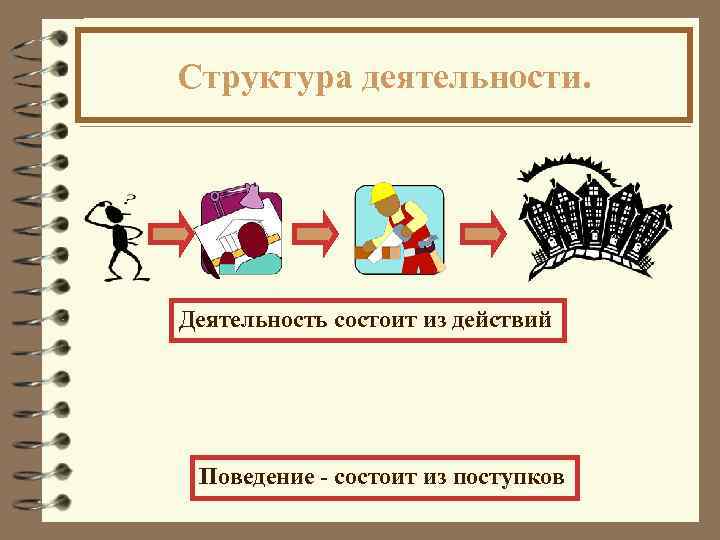 Структура деятельности.

?

Деятельность состоит из действий

Поведение - состоит из поступков